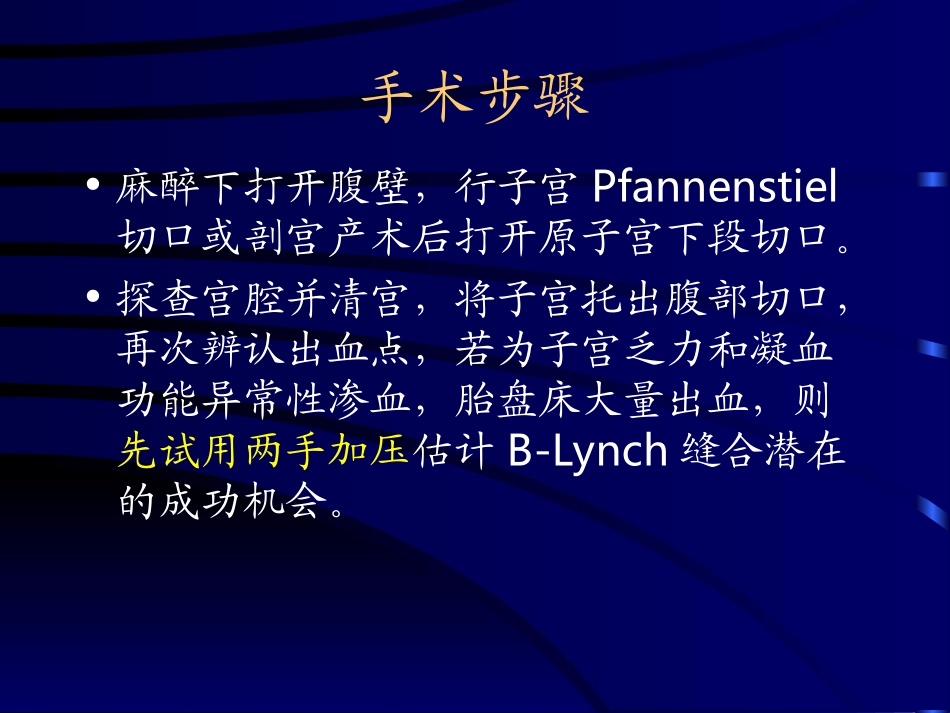 手术步骤

• 麻醉下打开腹壁，行子宫 Pfannenstiel 切口或剖宫产术后打开原子宫下段切口。

• 探查宫腔并清宫，将子宫托出腹部切口，再次辨认出血点，若为子宫乏力和凝血功能异常性渗血，胎盘床大量出血，则先试用两手加压估计 B-Lynch 缝合潜在的成功机会。